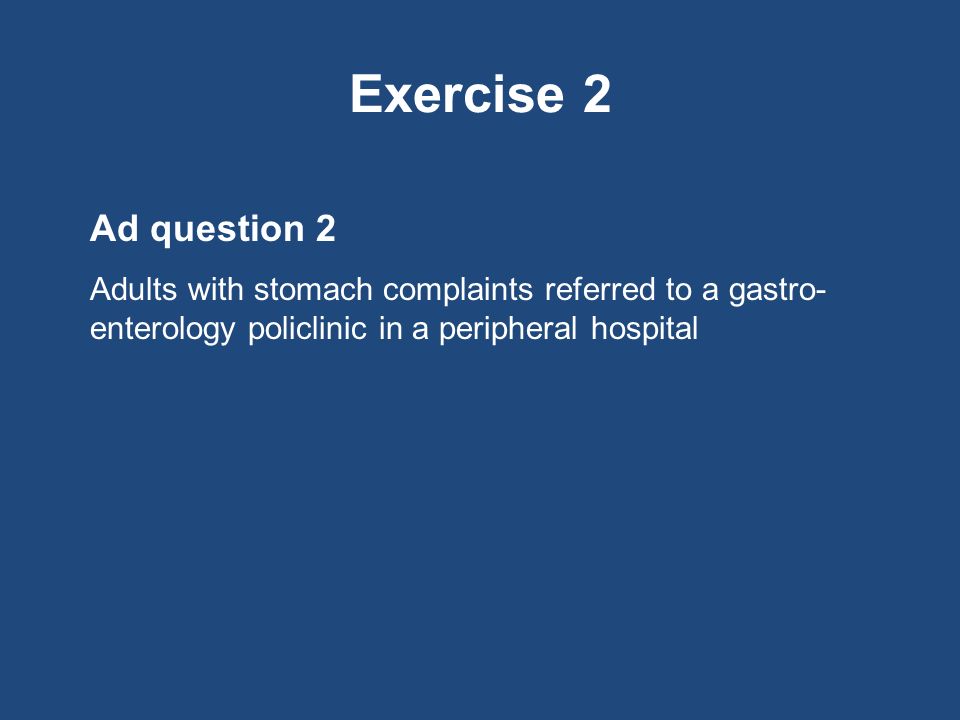 Exercise 2

Ad question 2

Adults with stomach complaints referred to a gastroenterology policlinic in a peripheral hospital